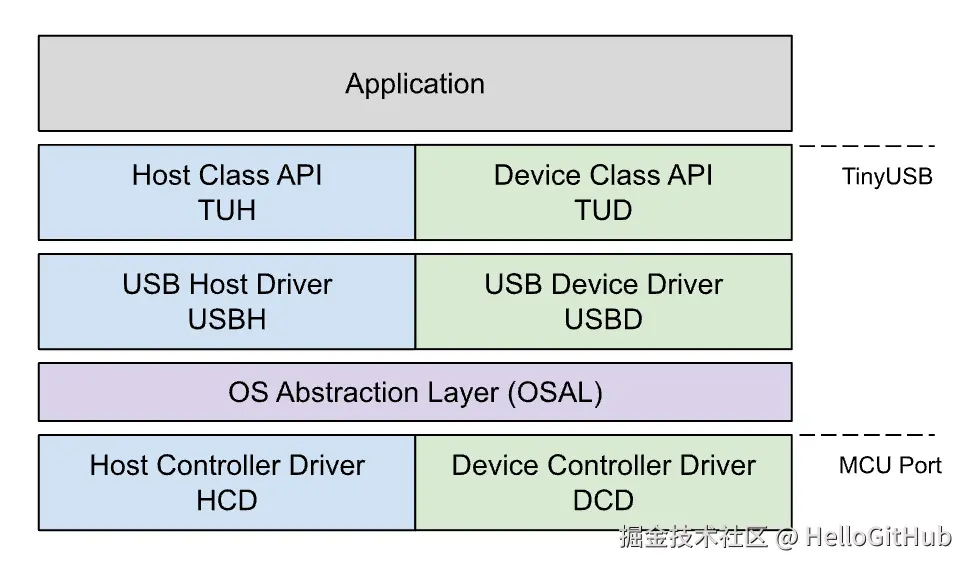 Application

Host Class API
TUH

Device Class API
TUD

TinyUSB

USB Host Driver
USBH

USB Device Driver
USBD

OS Abstraction Layer (OSAL)

Host Controller Driver
HCD

Device Controller Driver
DCD

MCU Port

掘金技术社区 @ HelloGitHub